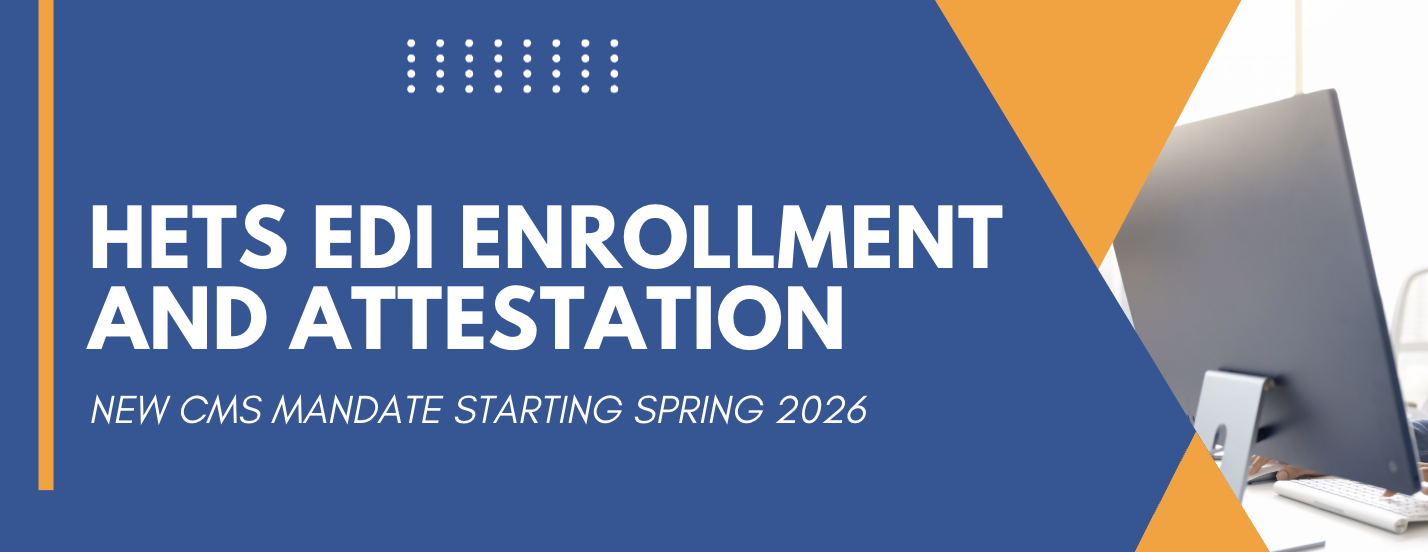 HETS EDI ENROLLMENT AND ATTESTATION

NEW CMS MANDATE STARTING SPRING 2026